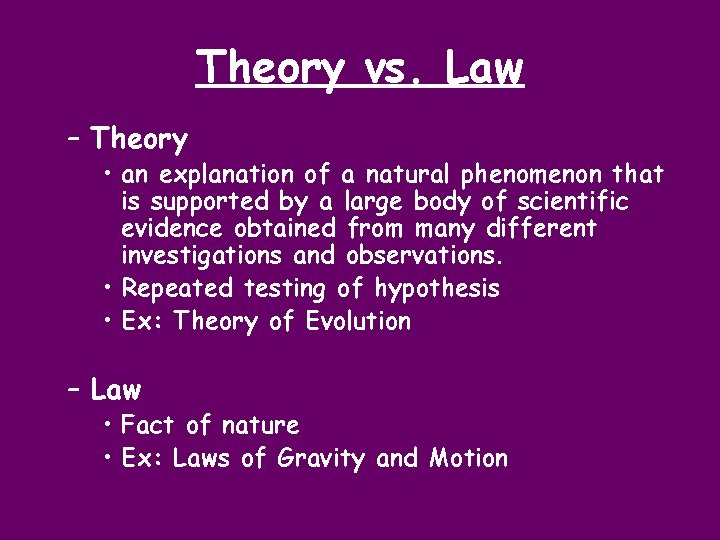 Theory vs. Law

– Theory
• an explanation of a natural phenomenon that is supported by a large body of scientific evidence obtained from many different investigations and observations.
• Repeated testing of hypothesis
• Ex: Theory of Evolution

– Law
• Fact of nature
• Ex: Laws of Gravity and Motion